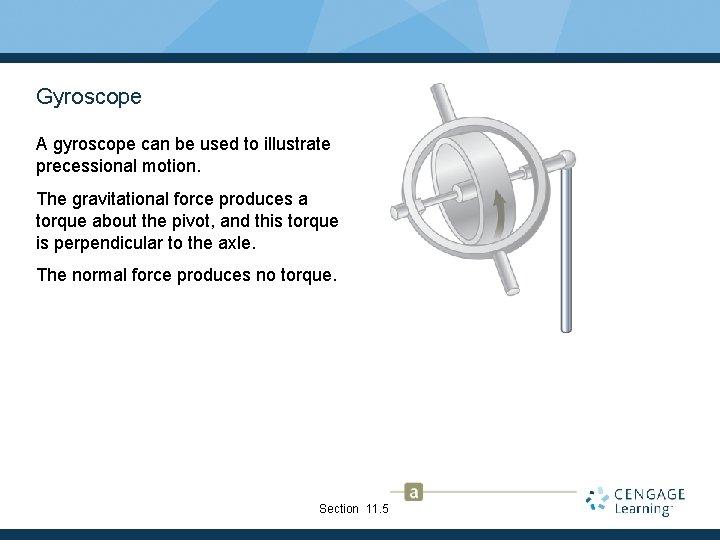 Gyroscope

A gyroscope can be used to illustrate precessional motion.

The gravitational force produces a torque about the pivot, and this torque is perpendicular to the axle.

The normal force produces no torque.

a

Section 11.5

CENGAGE Learning